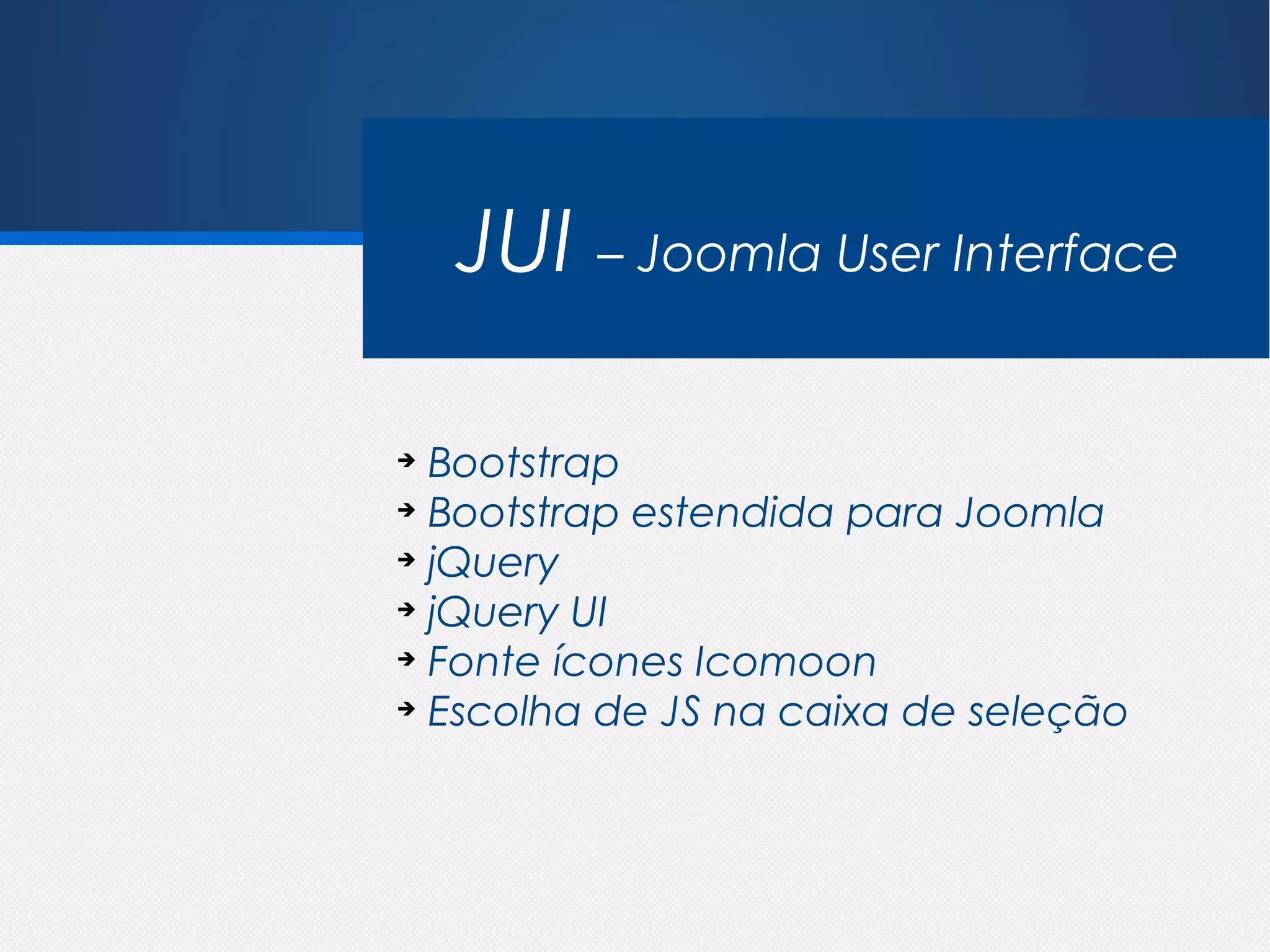 JUI – Joomla User Interface

→ Bootstrap
→ Bootstrap estendida para Joomla
→ jQuery
→ jQuery UI
→ Fonte ícones Icomoon
→ Escolha de JS na caixa de seleção